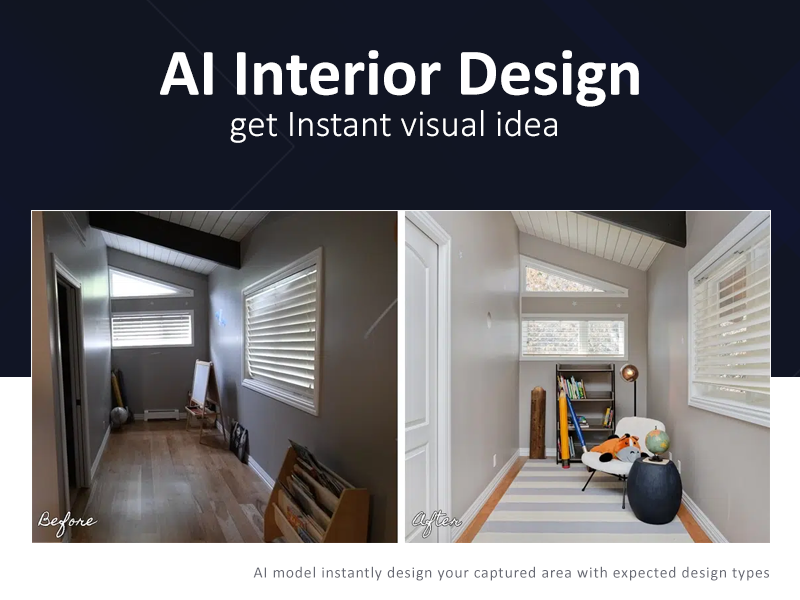 AI Interior Design
get Instant visual idea

Before

After

AI model instantly design your captured area with expected design types